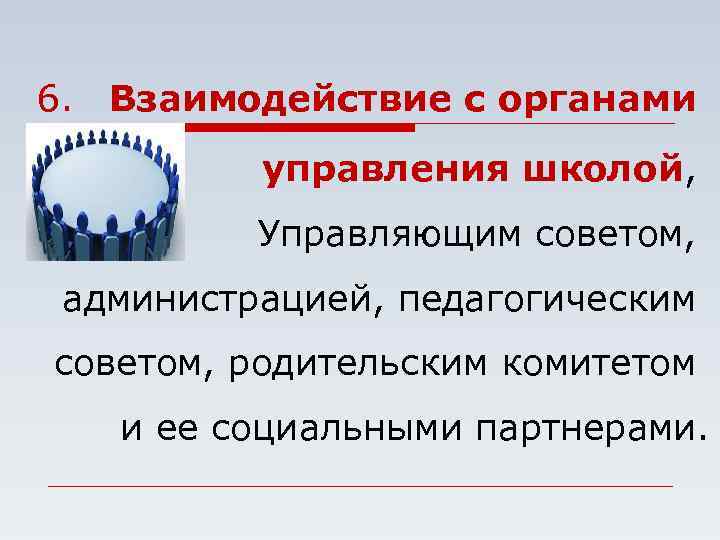 6. Взаимодействие с органами управления школой, Управляющим советом, администрацией, педагогическим советом, родительским комитетом и ее социальными партнерами.